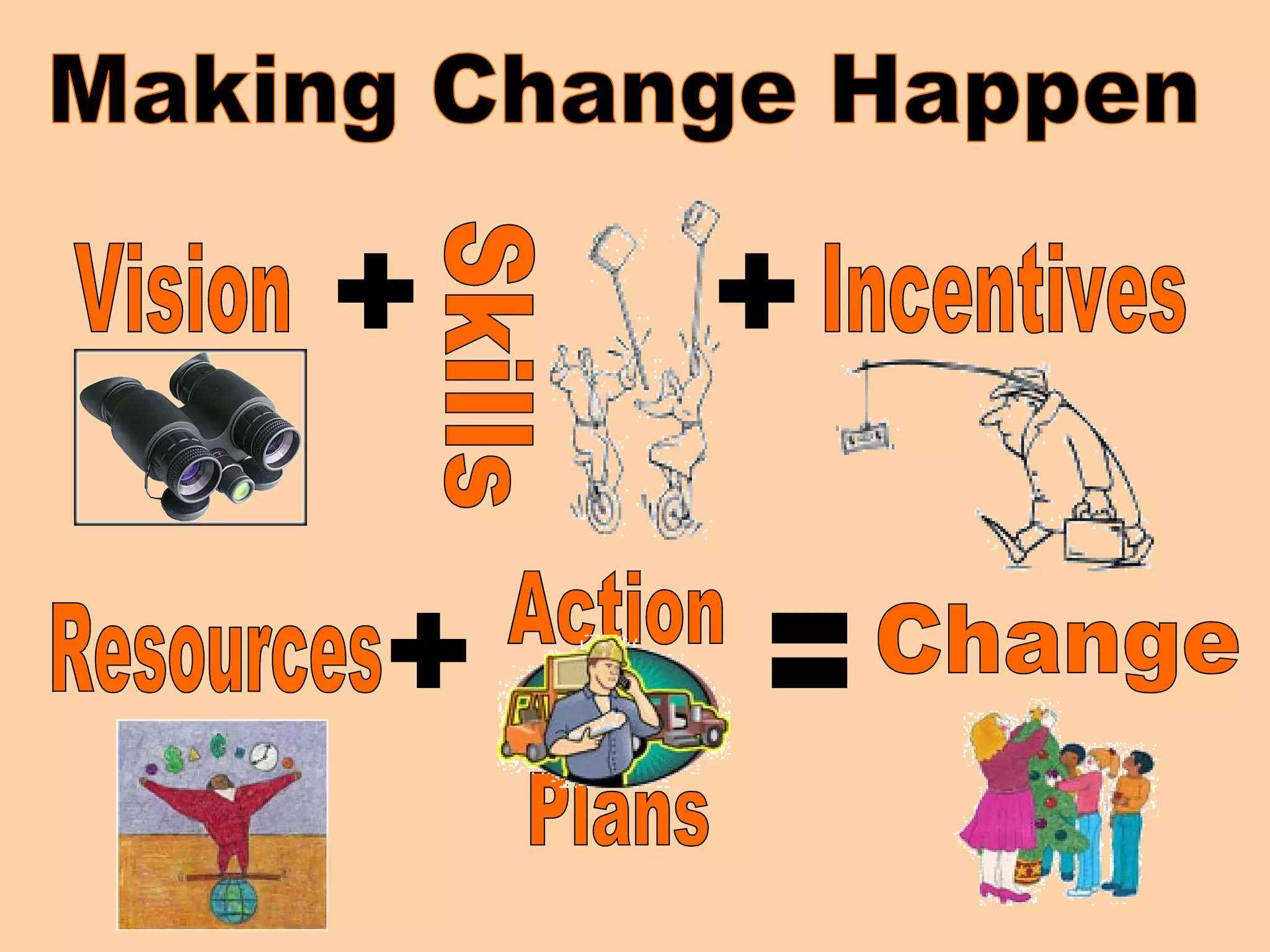 Making Change Happen

Vision + Skills + Incentives

Resources + Action Plans = Change